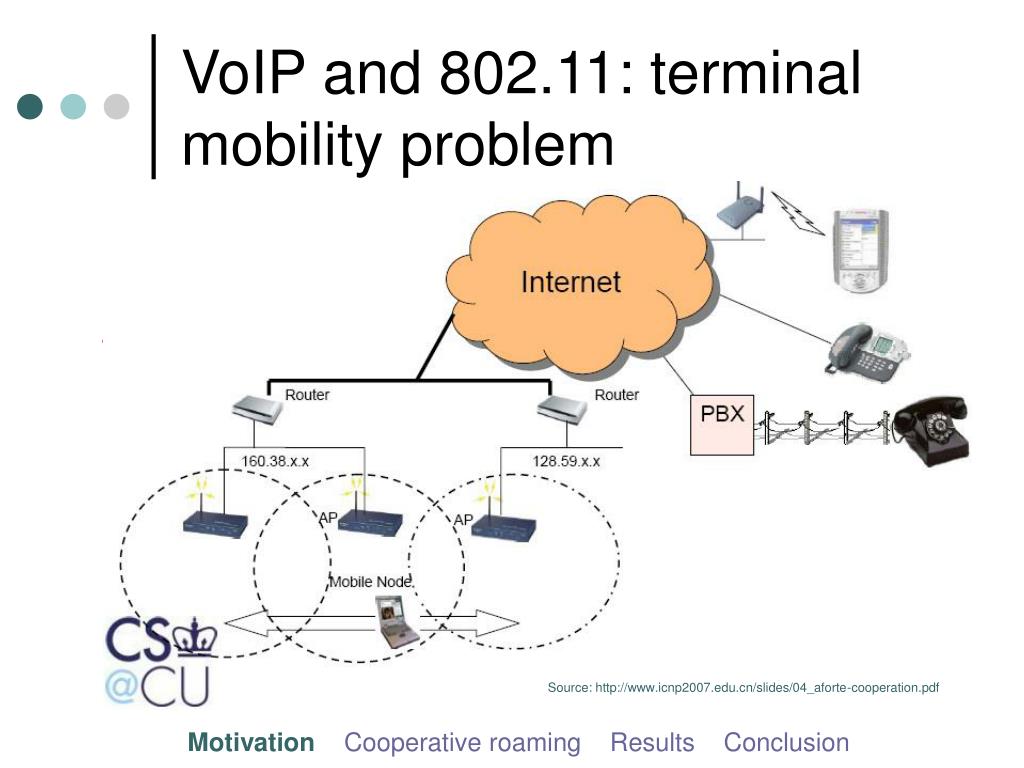 VoIP and 802.11: terminal mobility problem

Internet

Router

Router

PBX

160.38.x.x

128.59.x.x

AP

AP

Mobile Node

CS
@CU

Source: http://www.icnp2007.edu.cn/slides/04_aforte-cooperation.pdf

Motivation Cooperative roaming Results Conclusion